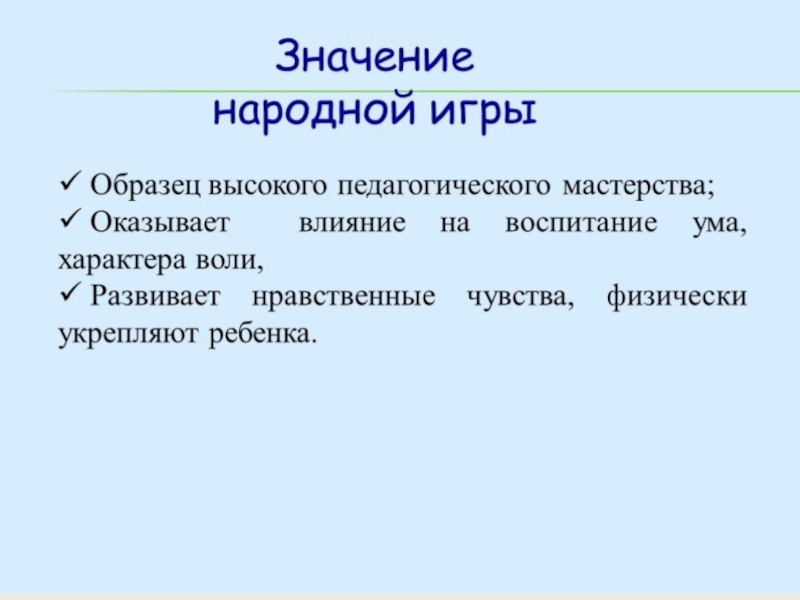 Значение народной игры

✓ Образец высокого педагогического мастерства;
✓ Оказывает влияние на воспитание ума, характера воли,
✓ Развивает нравственные чувства, физически укрепляют ребенка.